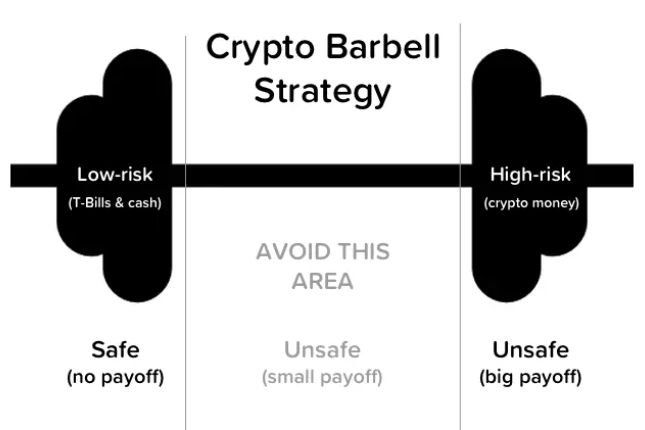 Crypto Barbell Strategy

Low-risk
(T-Bills & cash)

High-risk
(crypto money)

AVOID THIS AREA

Safe
(no payoff)

Unsafe
(small payoff)

Unsafe
(big payoff)